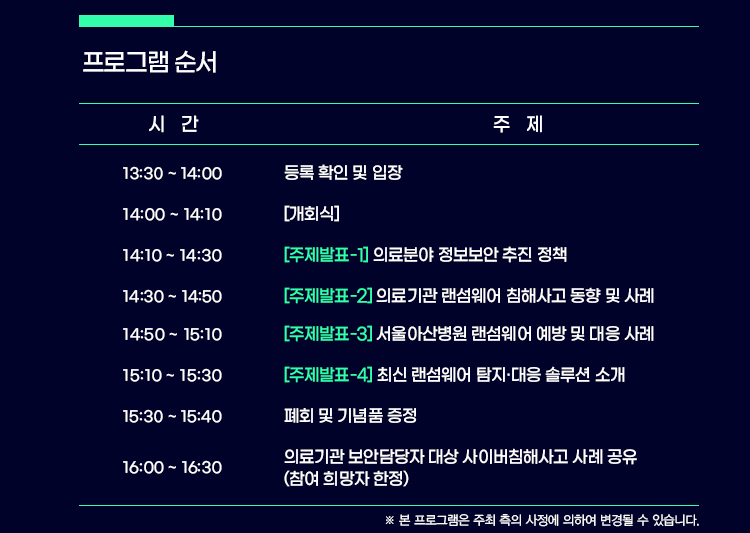 프로그램 순서

| 시 간 | 주 제 |
|---|---|
| 13:30 ~ 14:00 | 등록 확인 및 입장 |
| 14:00 ~ 14:10 | [개회식] |
| 14:10 ~ 14:30 | [주제발표-1] 의료분야 정보보안 추진 정책 |
| 14:30 ~ 14:50 | [주제발표-2] 의료기관 랜섬웨어 침해사고 동향 및 사례 |
| 14:50 ~ 15:10 | [주제발표-3] 서울아산병원 랜섬웨어 예방 및 대응 사례 |
| 15:10 ~ 15:30 | [주제발표-4] 최신 랜섬웨어 탐지·대응 솔루션 소개 |
| 15:30 ~ 15:40 | 폐회 및 기념품 증정 |
| 16:00 ~ 16:30 | 의료기관 보안담당자 대상 사이버침해사고 사례 공유 (참여 희망자 한정) |

※ 본 프로그램은 주최 측의 사정에 의하여 변경될 수 있습니다.